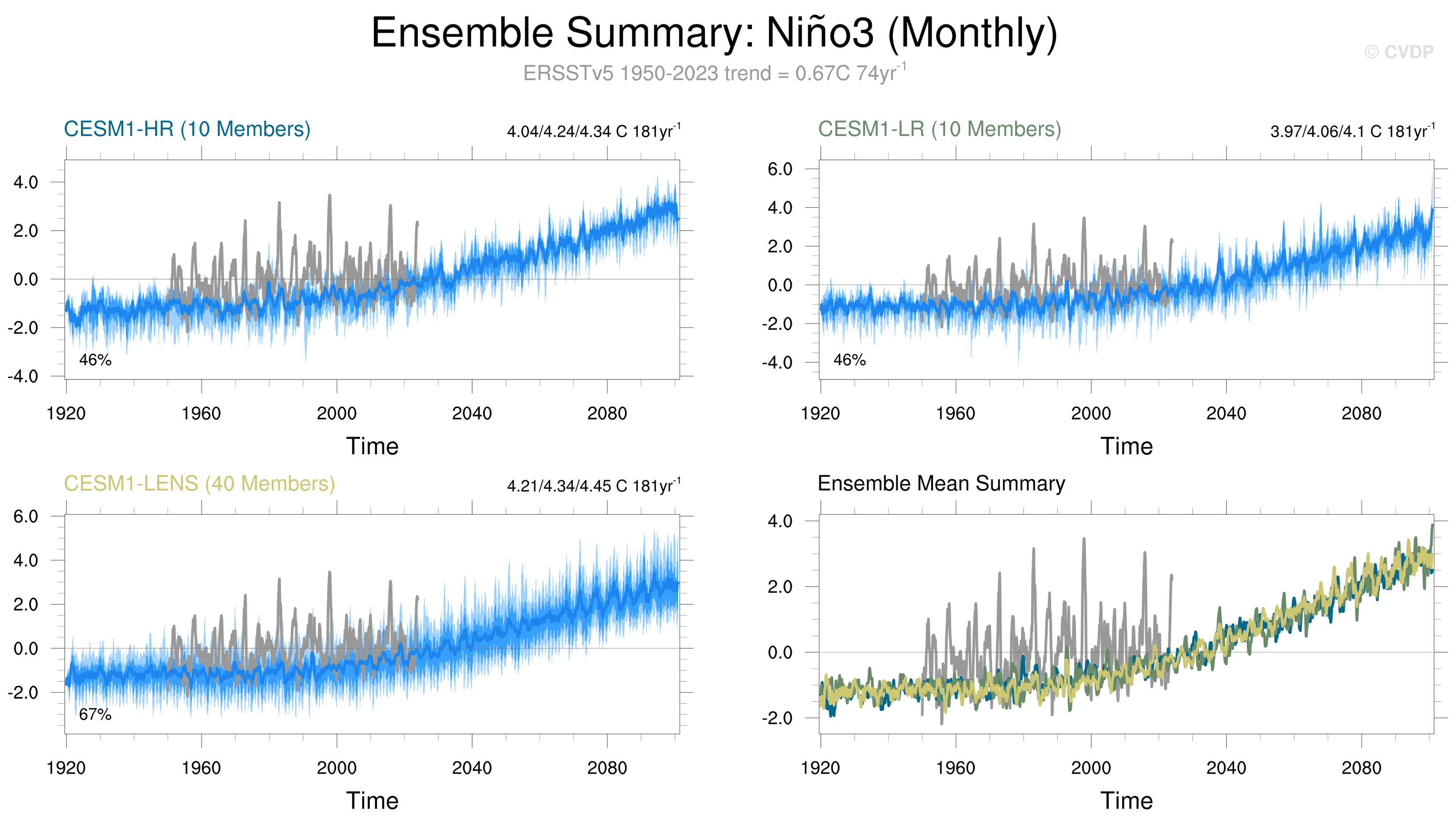 Ensemble Summary: Niño3 (Monthly)

© CVDP

ERSSTv5 1950-2023 trend = 0.67C 74yr$^{-1}$

CESM1-HR (10 Members)

4.04/4.24/4.34 C 181yr$^{-1}$

4.0
2.0
0.0
-2.0
-4.0

46%

1920 1960 2000 2040 2080

Time

CESM1-LR (10 Members)

3.97/4.06/4.1 C 181yr$^{-1}$

6.0
4.0
2.0
0.0
-2.0
-4.0

46%

1920 1960 2000 2040 2080

Time

CESM1-LENS (40 Members)

4.21/4.34/4.45 C 181yr$^{-1}$

6.0
4.0
2.0
0.0
-2.0

67%

1920 1960 2000 2040 2080

Time

Ensemble Mean Summary

4.0
2.0
0.0
-2.0

1920 1960 2000 2040 2080

Time